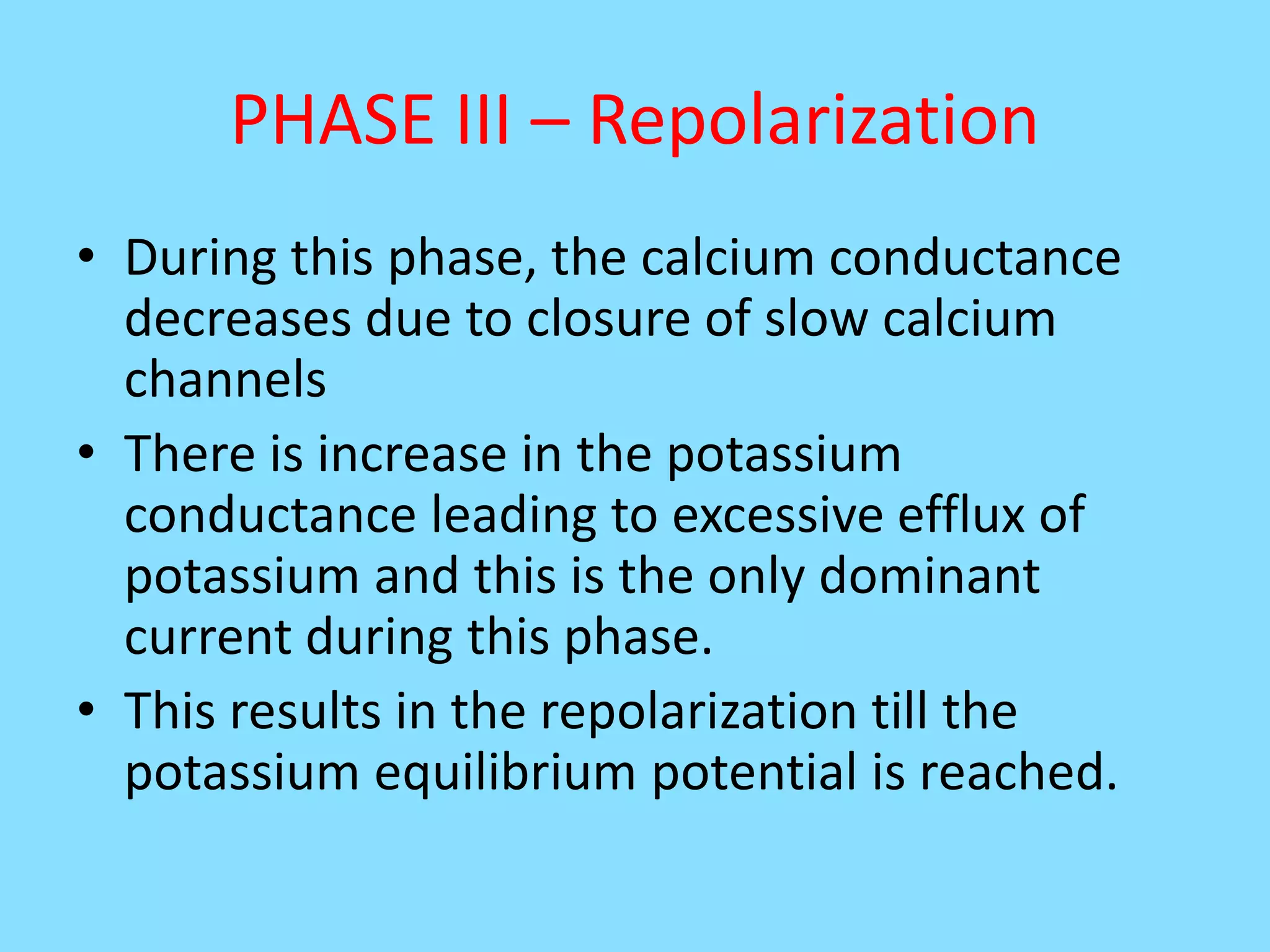 PHASE III – Repolarization

• During this phase, the calcium conductance decreases due to closure of slow calcium channels
• There is increase in the potassium conductance leading to excessive efflux of potassium and this is the only dominant current during this phase.
• This results in the repolarization till the potassium equilibrium potential is reached.